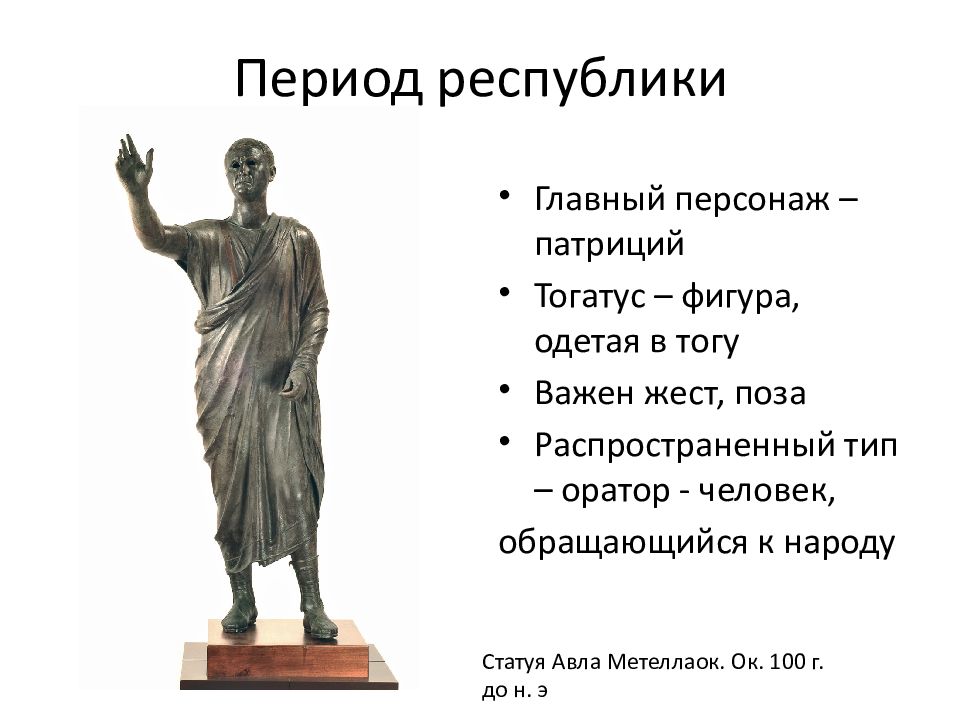 Период республики

• Главный персонаж – патриций
• Тогатус – фигура, одетая в тогу
• Важен жест, поза
• Распространенный тип – оратор - человек, обращающийся к народу

Статуя Авла Метеллаок. Ок. 100 г. до н. э